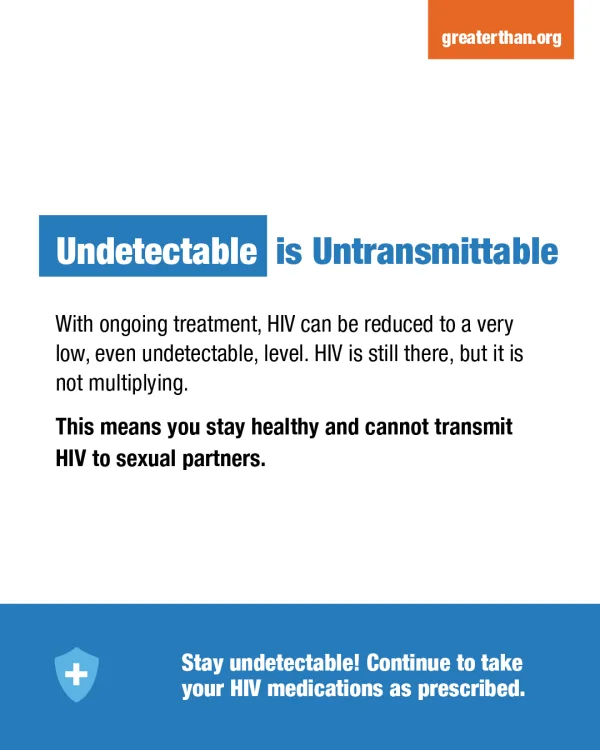 greaterthan.org

Undetectable is Untransmittable

With ongoing treatment, HIV can be reduced to a very low, even undetectable, level. HIV is still there, but it is not multiplying.

This means you stay healthy and cannot transmit HIV to sexual partners.

Stay undetectable! Continue to take your HIV medications as prescribed.